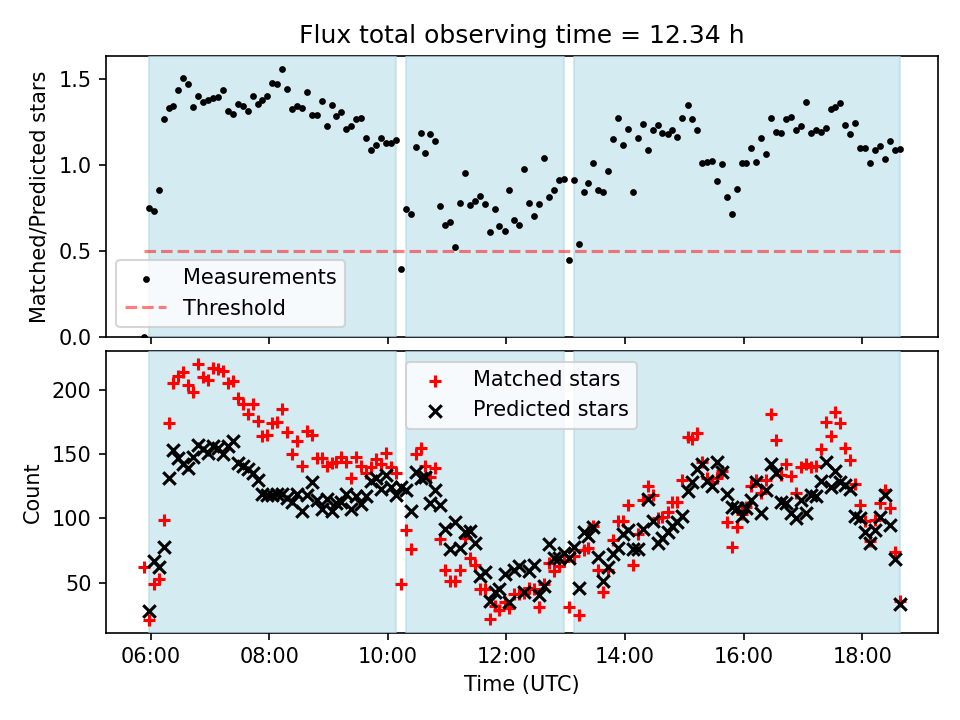 Flux total observing time = 12.34 h

Matched/Predicted stars

1.5
1.0
0.5
0.0

Measurements
Threshold

Count

200
150
100
50

Matched stars
Predicted stars

06:00
08:00
10:00
12:00
14:00
16:00
18:00

Time (UTC)